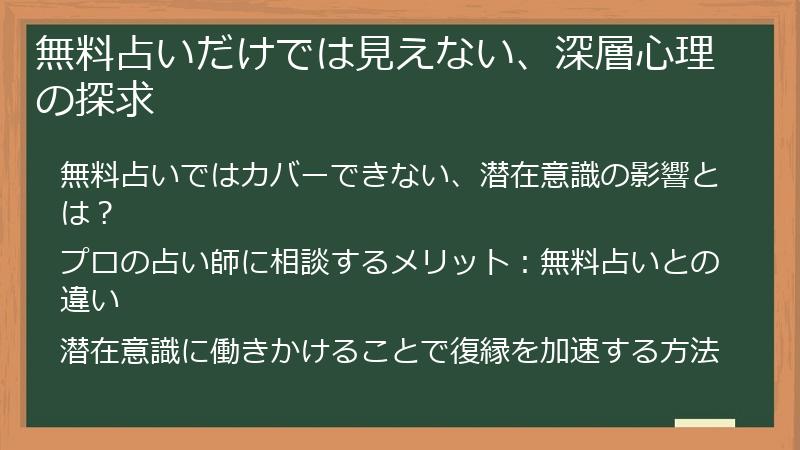 無料占いだけでは見えない、深層心理の探求

無料占いではカバーできない、潜在意識の影響とは？

プロの占い師に相談するメリット：無料占いとの違い

潜在意識に働きかけることで復縁を加速する方法